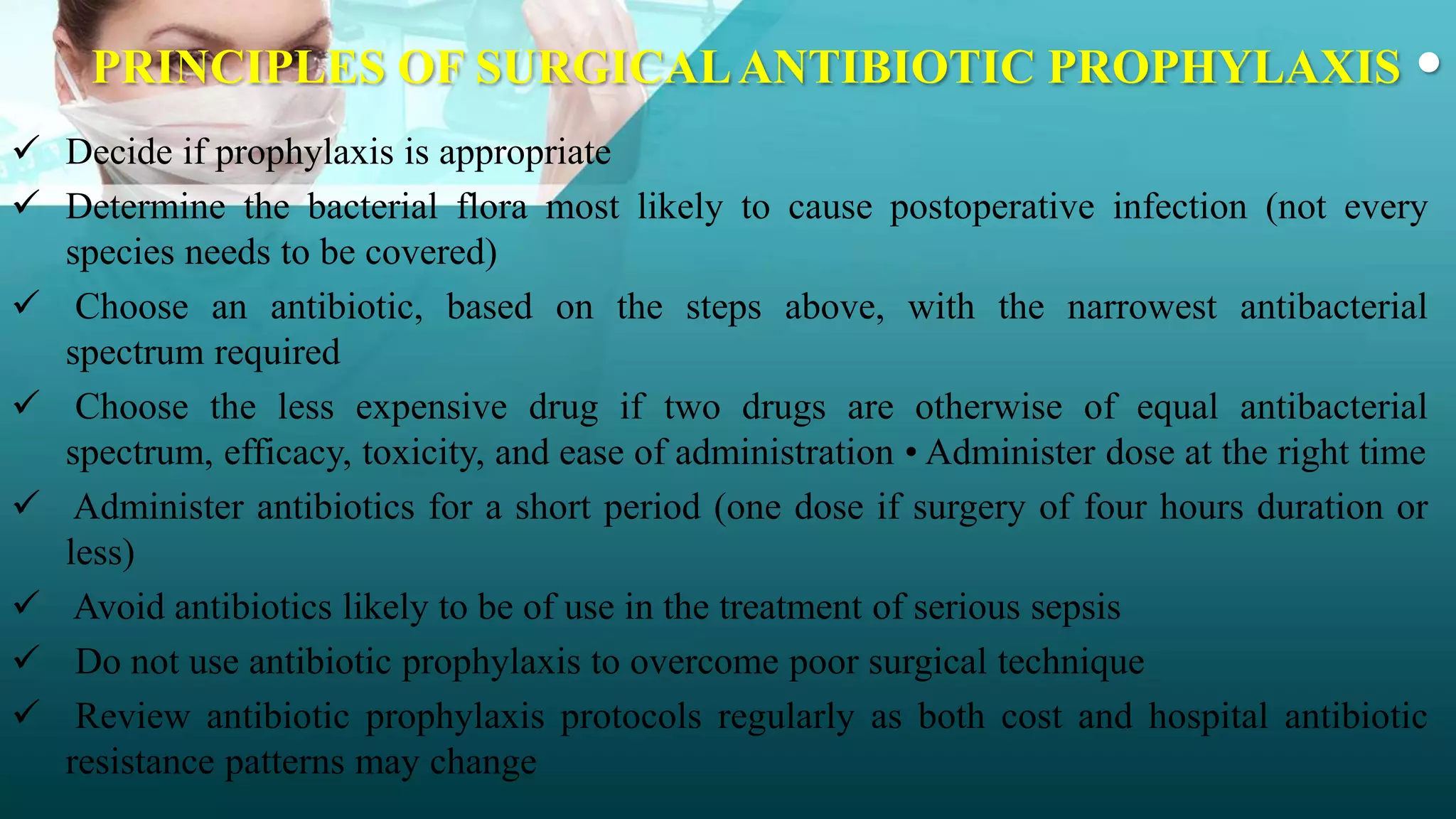 PRINCIPLES OF SURGICAL ANTIBIOTIC PROPHYLAXIS •

✓ Decide if prophylaxis is appropriate

✓ Determine the bacterial flora most likely to cause postoperative infection (not every species needs to be covered)

✓ Choose an antibiotic, based on the steps above, with the narrowest antibacterial spectrum required

✓ Choose the less expensive drug if two drugs are otherwise of equal antibacterial spectrum, efficacy, toxicity, and ease of administration • Administer dose at the right time

✓ Administer antibiotics for a short period (one dose if surgery of four hours duration or less)

✓ Avoid antibiotics likely to be of use in the treatment of serious sepsis

✓ Do not use antibiotic prophylaxis to overcome poor surgical technique

✓ Review antibiotic prophylaxis protocols regularly as both cost and hospital antibiotic resistance patterns may change